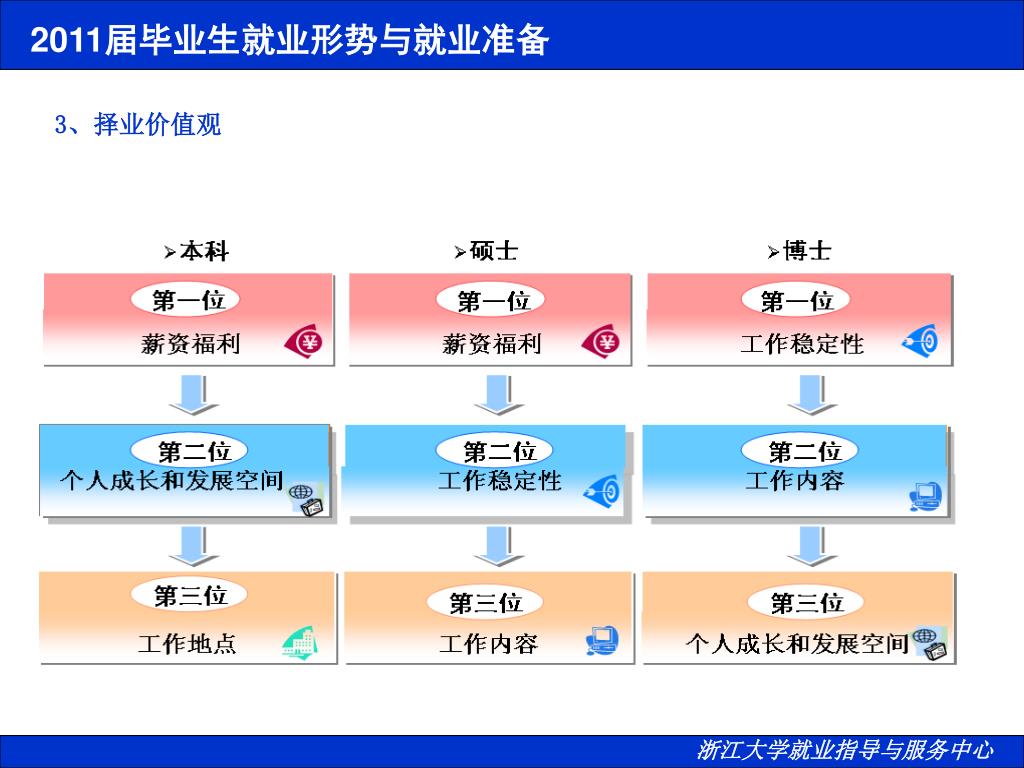 2011届毕业生就业形势与就业准备

3、择业价值观

➢本科

第一位
薪资福利

第二位
个人成长和发展空间

第三位
工作地点

➢硕士

第一位
薪资福利

第二位
工作稳定性

第三位
工作内容

➢博士

第一位
工作稳定性

第二位
工作内容

第三位
个人成长和发展空间

浙江大学就业指导与服务中心